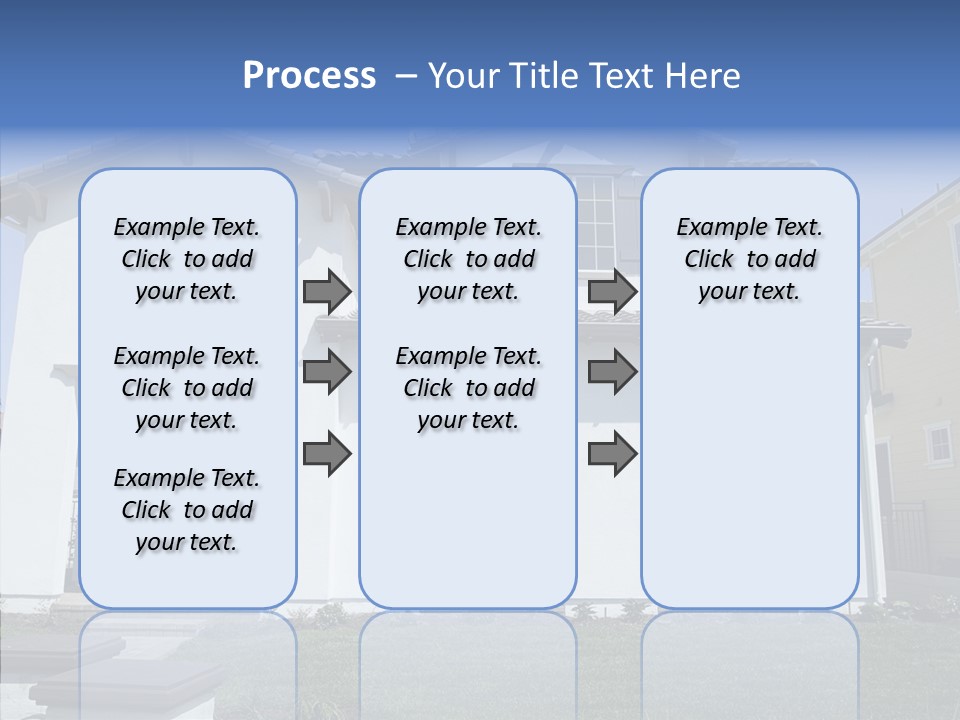 Process – Your Title Text Here

Example Text. Click to add your text.

Example Text. Click to add your text.

Example Text. Click to add your text.

Example Text. Click to add your text.

Example Text. Click to add your text.

Example Text. Click to add your text.